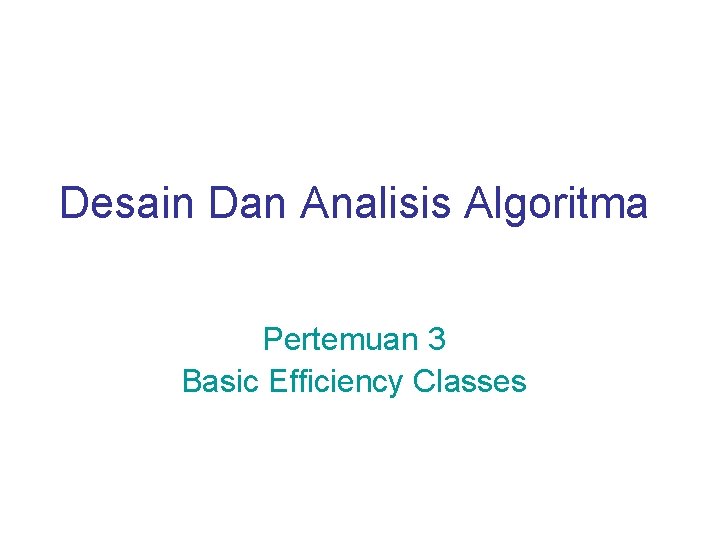 Desain Dan Analisis Algoritma

Pertemuan 3
Basic Efficiency Classes